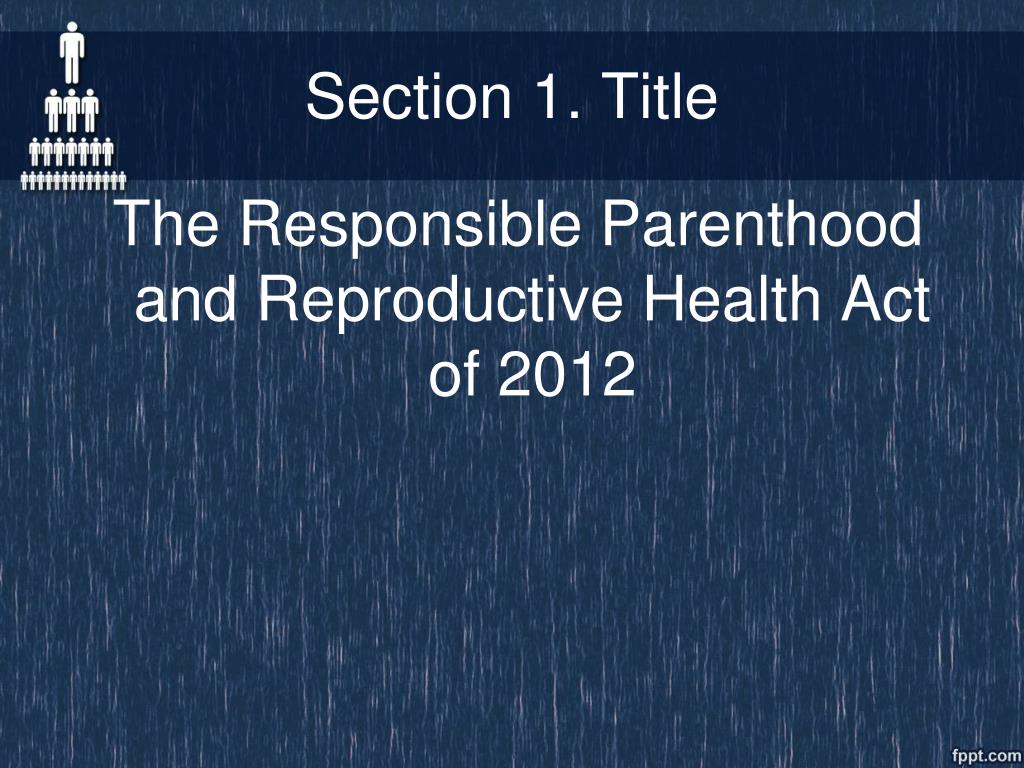 Section 1. Title

The Responsible Parenthood and Reproductive Health Act of 2012

fppt.com